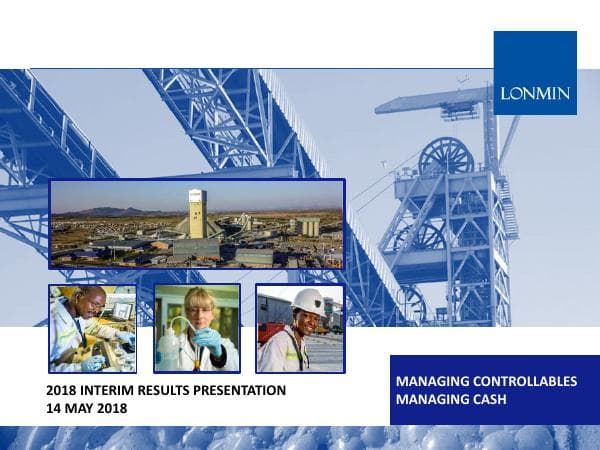 LONMIN

2018 INTERIM RESULTS PRESENTATION
14 MAY 2018

MANAGING CONTROLLABLES
MANAGING CASH